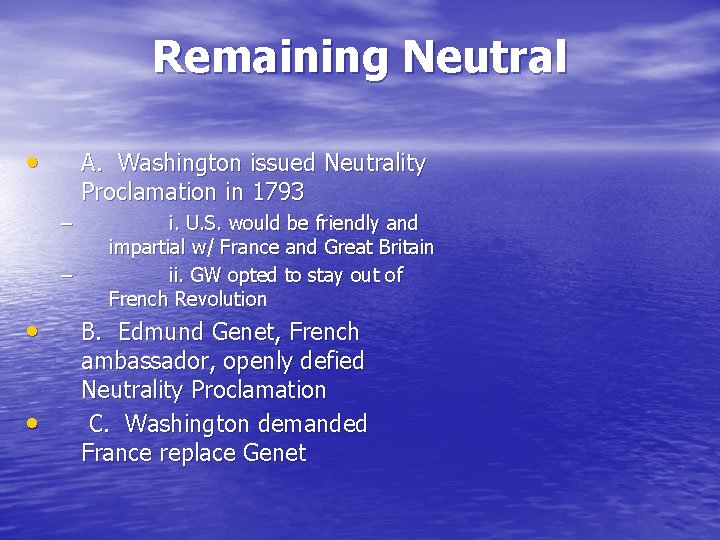 Remaining Neutral

• A. Washington issued Neutrality Proclamation in 1793

– i. U.S. would be friendly and impartial w/ France and Great Britain

– ii. GW opted to stay out of French Revolution

• B. Edmund Genet, French ambassador, openly defied Neutrality Proclamation

• C. Washington demanded France replace Genet